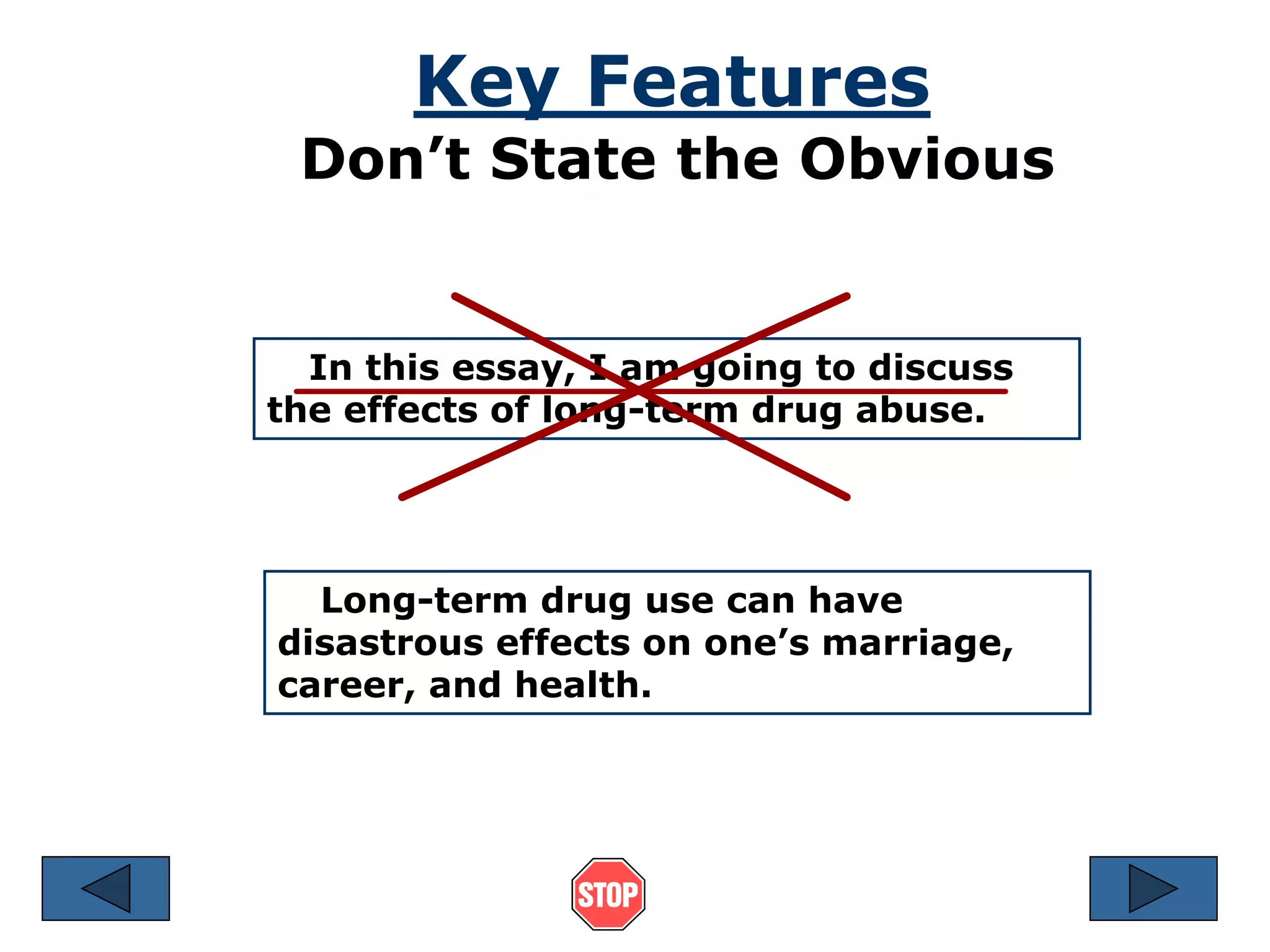 Key Features

Don’t State the Obvious

In this essay, I am going to discuss the effects of long-term drug abuse.

Long-term drug use can have disastrous effects on one’s marriage, career, and health.

STOP